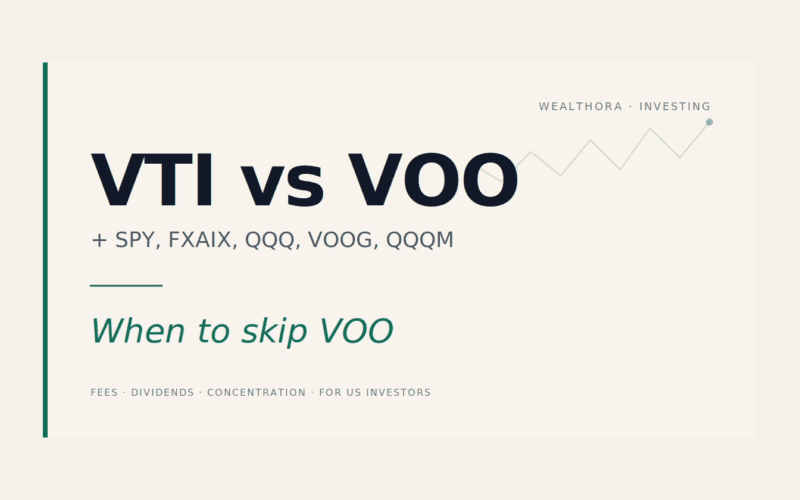 WEALTHORA · INVESTING

VTI vs VOO

+ SPY, FXAIX, QQQ, VOOG, QQQM

When to skip VOO

FEES · DIVIDENDS · CONCENTRATION · FOR US INVESTORS